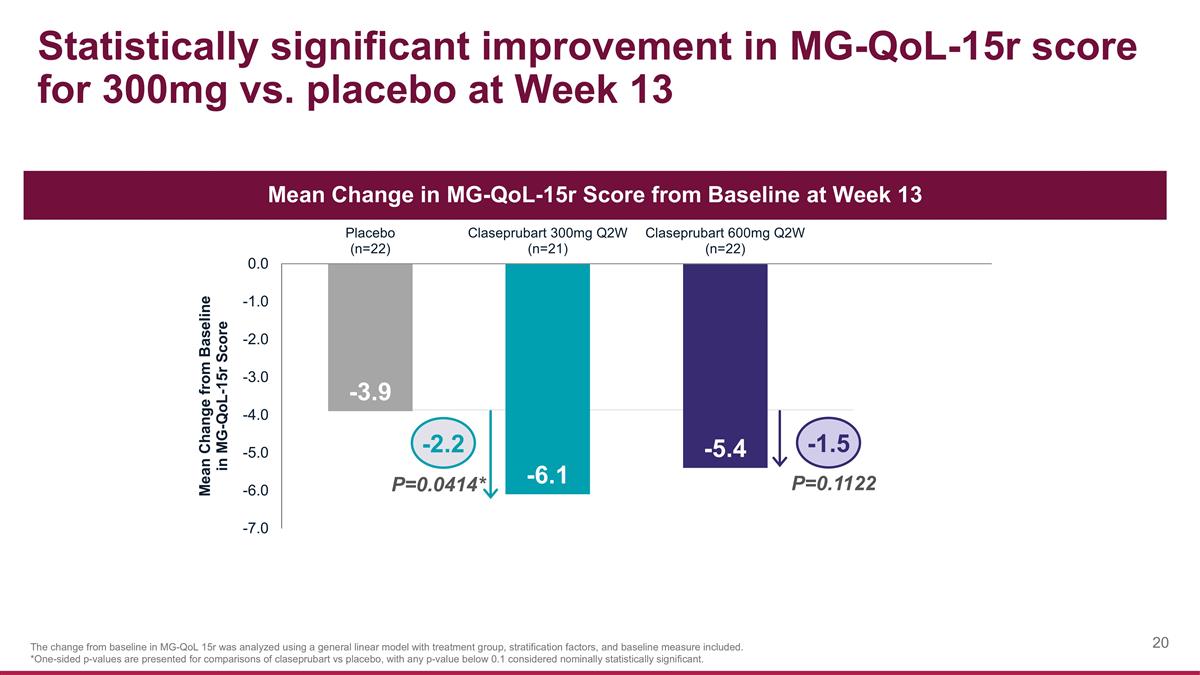 Statistically significant improvement in MG-QoL-15r score for 300mg vs. placebo at Week 13

Mean Change in MG-QoL-15r Score from Baseline at Week 13

Placebo (n=22)
Claseprubart 300mg Q2W (n=21)
Claseprubart 600mg Q2W (n=22)

Mean Change from Baseline in MG-QoL-15r Score

0.0
-1.0
-2.0
-3.0
-4.0
-5.0
-6.0
-7.0

-3.9
-2.2
P=0.0414*
-6.1
-5.4
-1.5
P=0.1122

The change from baseline in MG-QoL 15r was analyzed using a general linear model with treatment group, stratification factors, and baseline measure included.
*One-sided p-values are presented for comparisons of claseprubart vs placebo, with any p-value below 0.1 considered nominally statistically significant.

20